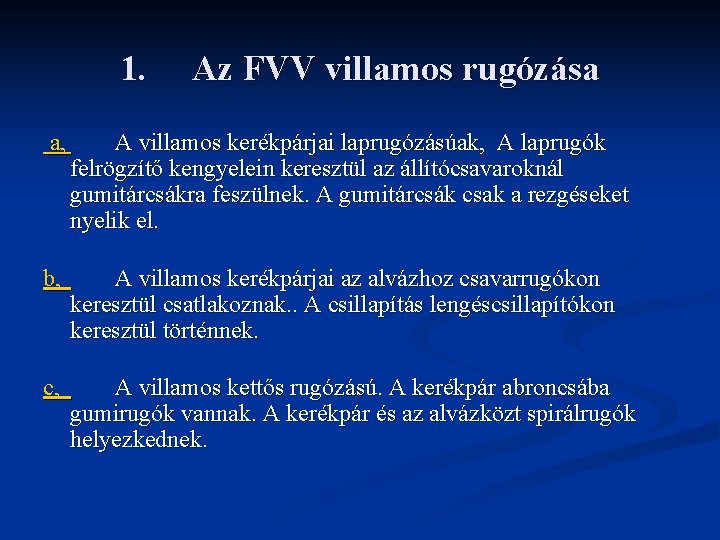 1. Az FVV villamos rugózása

a, A villamos kerékpárjai laprugózásúak, A laprugók felrögzítő kengyelein keresztül az állítócsavaroknál gumitárcsákra feszülnek. A gumitárcsák csak a rezgéseket nyelik el.

b, A villamos kerékpárjai az alvázhoz csavarrugókon keresztül csatlakoznak.. A csillapítás lengéscsillapítókon keresztül történnek.

c, A villamos kettős rugózású. A kerékpár abroncsába gumirugók vannak. A kerékpár és az alvázközt spirálrugók helyezkednek.